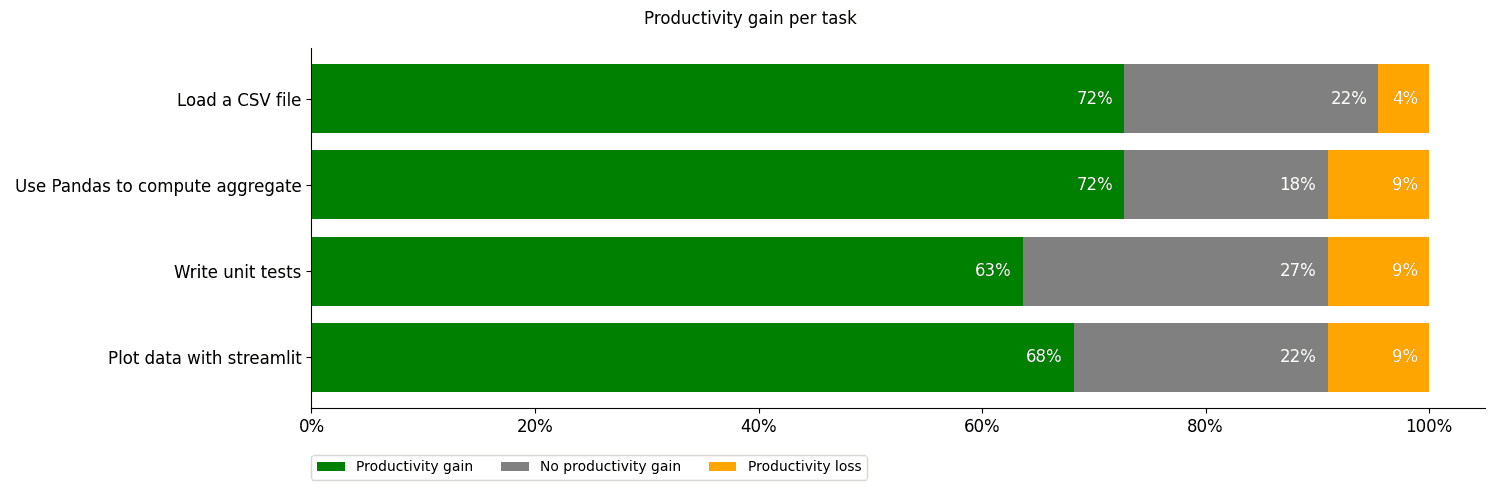 Productivity gain per task

Load a CSV file
72%
22%
4%

Use Pandas to compute aggregate
72%
18%
9%

Write unit tests
63%
27%
9%

Plot data with streamlit
68%
22%
9%

0%
20%
40%
60%
80%
100%

Productivity gain
No productivity gain
Productivity loss